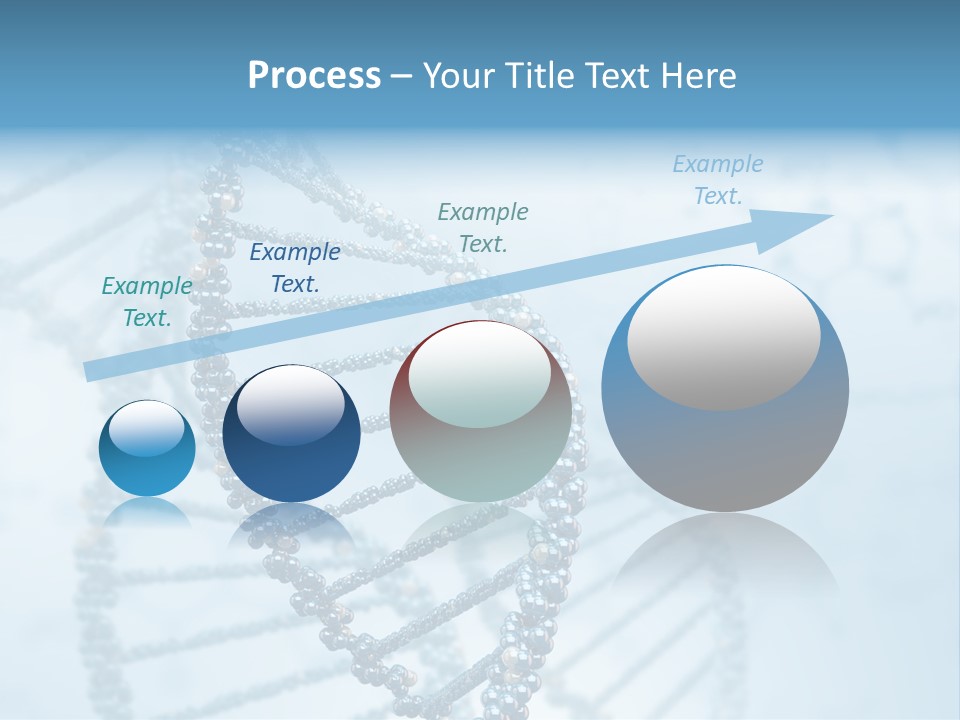 Process – Your Title Text Here

Example Text.

Example Text.

Example Text.

Example Text.